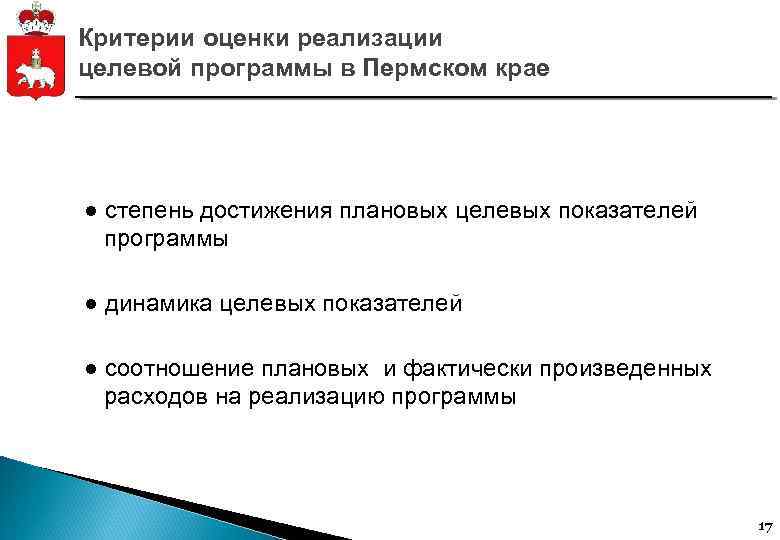 Критерии оценки реализации целевой программы в Пермском крае

● степень достижения плановых целевых показателей программы

● динамика целевых показателей

● соотношение плановых  и фактически произведенных расходов на реализацию программы

17